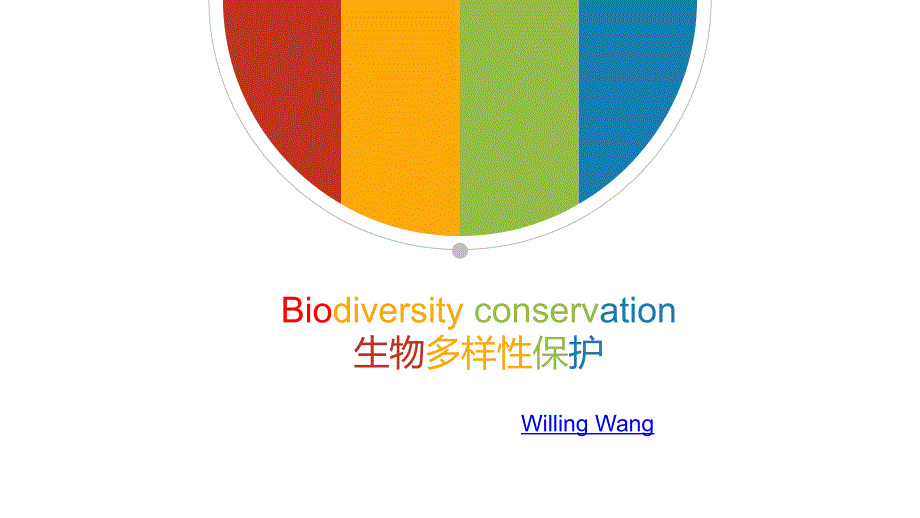 Biodiversity conservation
生物多样性保护

Willing Wang